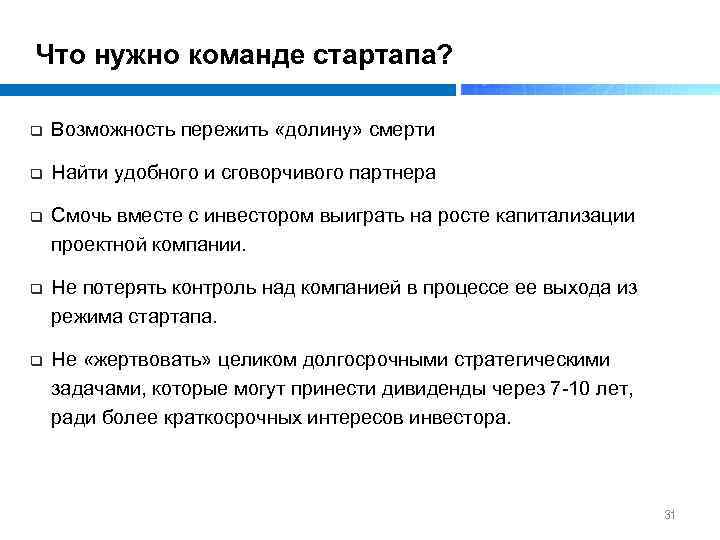 Что нужно команде стартапа?

❑ Возможность пережить «долину» смерти

❑ Найти удобного и сговорчивого партнера

❑ Смочь вместе с инвестором выиграть на росте капитализации проектной компании.

❑ Не потерять контроль над компанией в процессе ее выхода из режима стартапа.

❑ Не «жертвовать» целиком долгосрочными стратегическими задачами, которые могут принести дивиденды через 7-10 лет, ради более краткосрочных интересов инвестора.

31